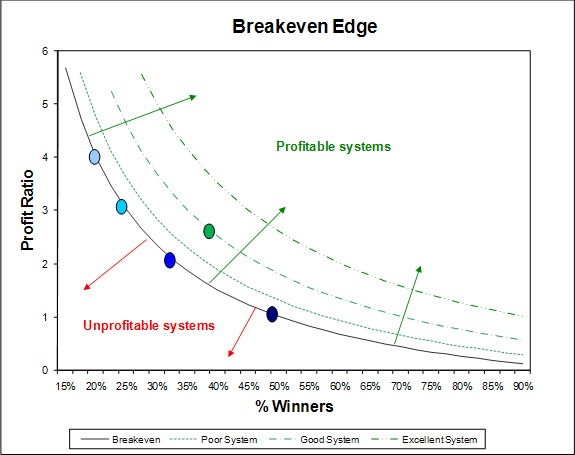 Breakeven Edge

Profit Ratio

6
5
4
3
2
1
0

Profitable systems

Unprofitable systems

15% 20% 25% 30% 35% 40% 45% 50% 55% 60% 65% 70% 75% 80% 85% 90%

% Winners

Breakeven
Poor System
Good System
Excellent System